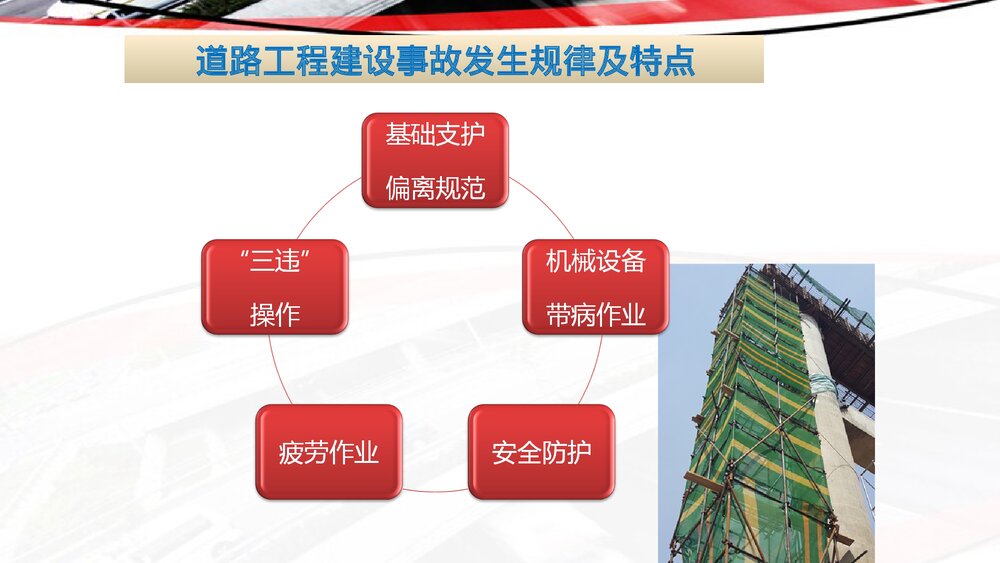 道路工程建设事故发生规律及特点

基础支护
偏离规范

机械设备
带病作业

安全防护

疲劳作业

“三违”
操作